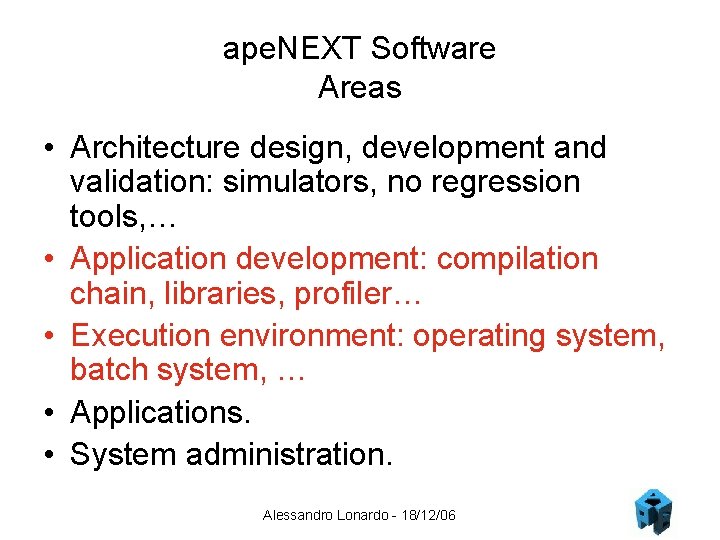 apeNEXT Software
Areas

• Architecture design, development and validation: simulators, no regression tools,…
• Application development: compilation chain, libraries, profiler…
• Execution environment: operating system, batch system, …
• Applications.
• System administration.

Alessandro Lonardo - 18/12/06